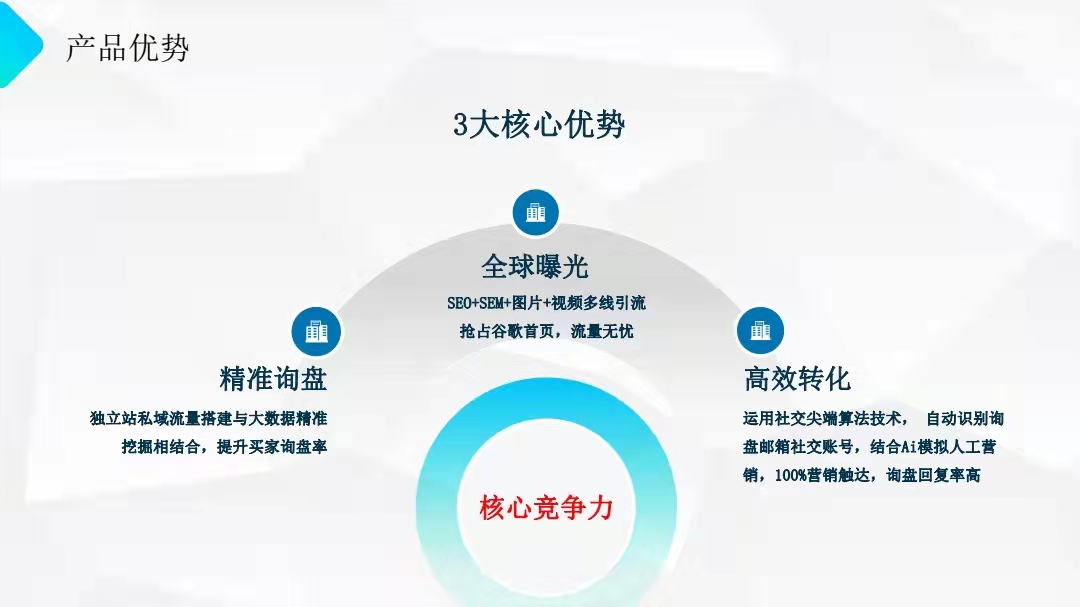 产品优势

3大核心优势

全球曝光

SEO+SEM+图片+视频多线引流
抢占谷歌首页，流量无忧

精准询盘

独立站私域流量搭建与大数据精准挖掘相结合，提升买家询盘率

高效转化

运用社交尖端算法技术， 自动识别询盘邮箱社交账号，结合Ai模拟人工营销，100%营销触达，询盘回复率高

核心竞争力